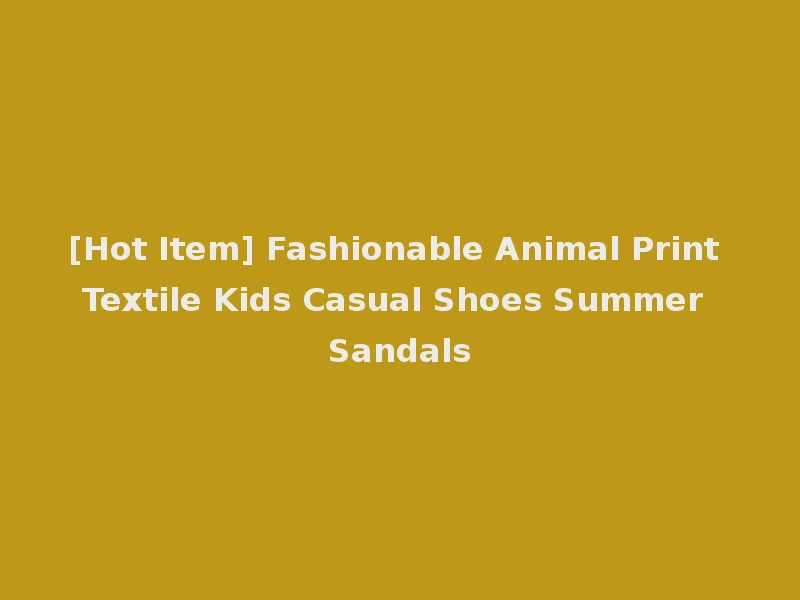 [Hot Item] Fashionable Animal Print Textile Kids Casual Shoes Summer Sandals